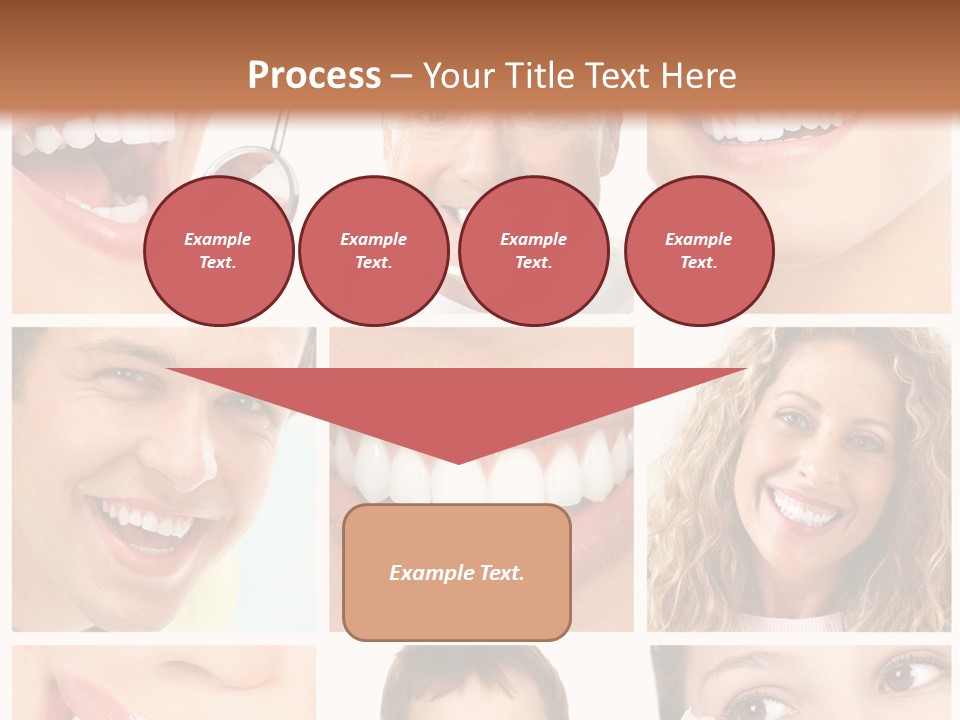 Process – Your Title Text Here

Example Text.

Example Text.

Example Text.

Example Text.

Example Text.